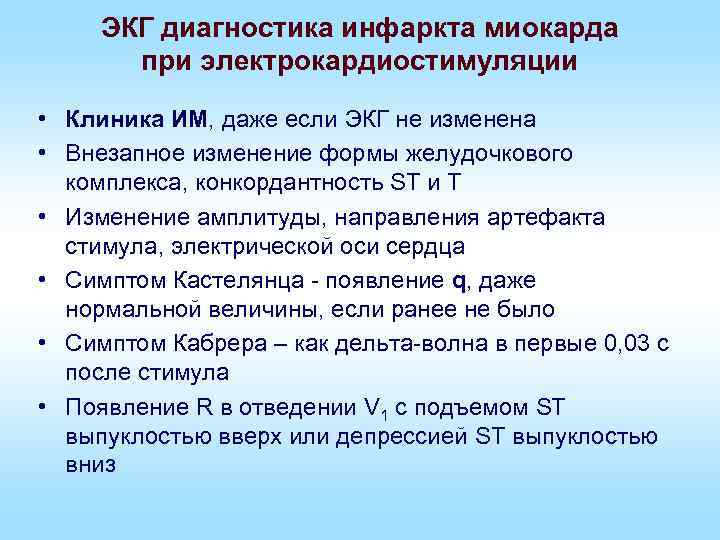 ЭКГ диагностика инфаркта миокарда при электрокардиостимуляции

• Клиника ИМ, даже если ЭКГ не изменена
• Внезапное изменение формы желудочкового комплекса, конкордантность ST и T
• Изменение амплитуды, направления артефакта стимула, электрической оси сердца
• Симптом Кастелянца - появление q, даже нормальной величины, если ранее не было
• Симптом Кабрера – как дельта-волна в первые 0,03 с после стимула
• Появление R в отведении $V_1$ с подъемом ST выпуклостью вверх или депрессией ST выпуклостью вниз